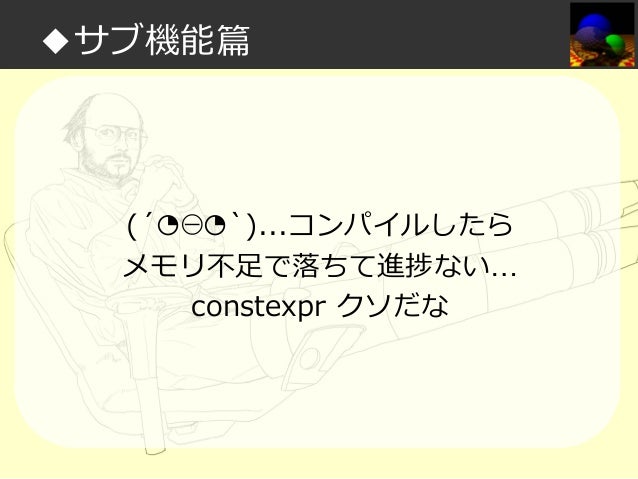 ◆サブ機能篇

(´◔⊖◔`)…コンパイルしたら
メモリ不足で落ちて進捗ない…
constexpr クソだな